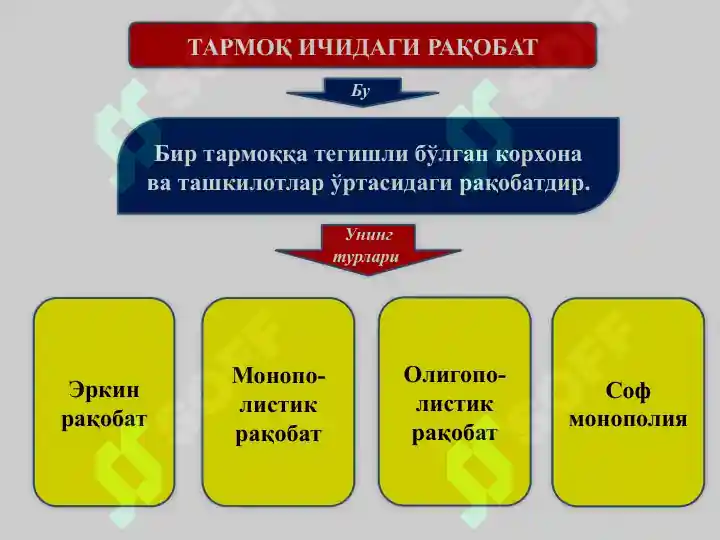 ТАРМОҚ ИЧИДАГИ РАҚОБАТ

Бу

Бир тармоққа тегишли бўлган корхона ва ташкилотлар ўртасидаги рақобатдир.

Унинг турлари

Эркин рақобат

Монополистик рақобат

Олигополистик рақобат

Соф монополия